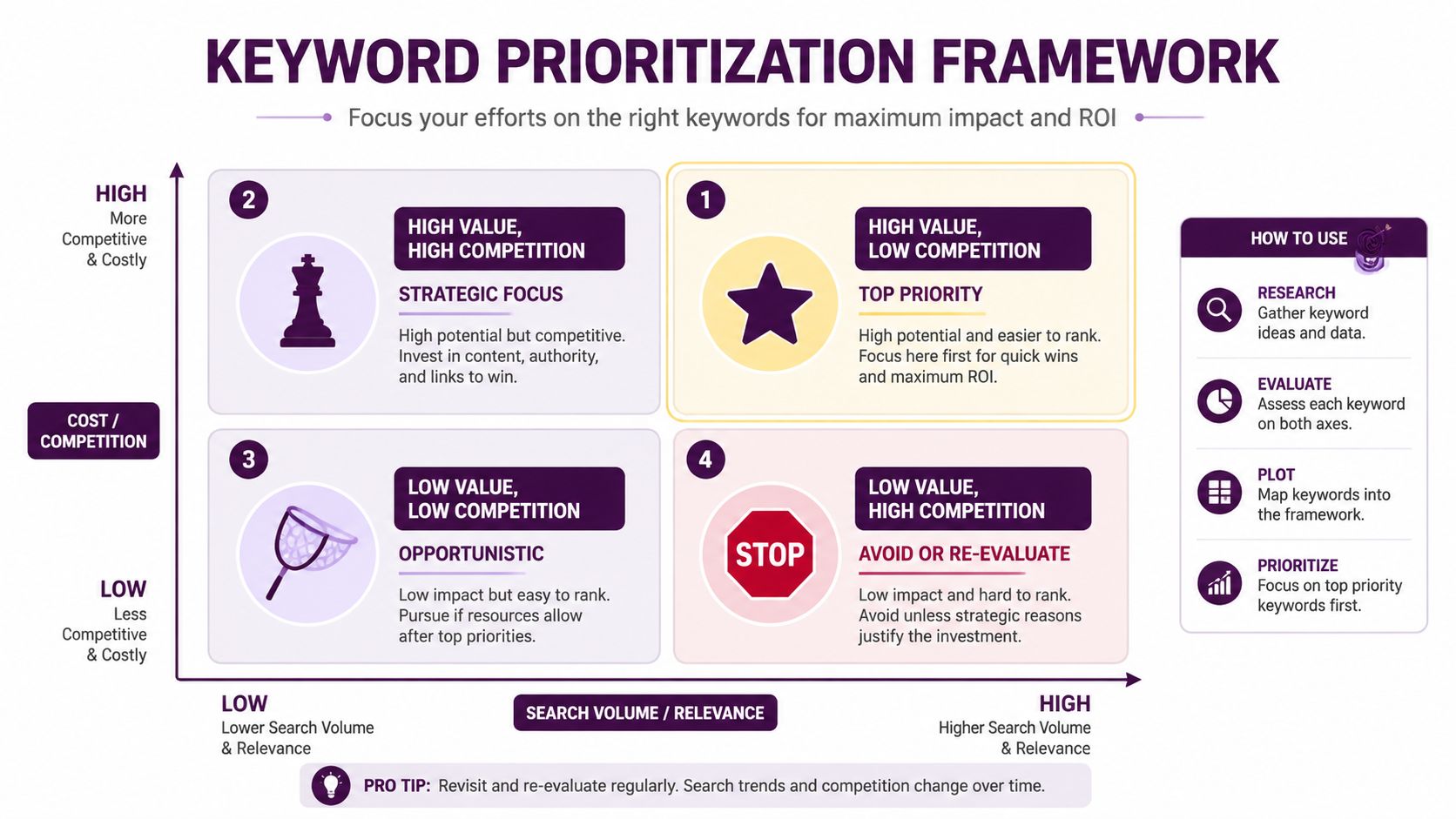 KEYWORD PRIORITIZATION FRAMEWORK

Focus your efforts on the right keywords for maximum impact and ROI

HIGH
More Competitive & Costly

COST / COMPETITION

LOW
Less Competitive & Costly

2
HIGH VALUE, HIGH COMPETITION
STRATEGIC FOCUS
High potential but competitive. Invest in content, authority, and links to win.

1
HIGH VALUE, LOW COMPETITION
TOP PRIORITY
High potential and easier to rank. Focus here first for quick wins and maximum ROI.

3
LOW VALUE, LOW COMPETITION
OPPORTUNISTIC
Low impact but easy to rank. Pursue if resources allow after top priorities.

4
STOP
LOW VALUE, HIGH COMPETITION
AVOID OR RE-EVALUATE
Low impact and hard to rank. Avoid unless strategic reasons justify the investment.

LOW
Lower Search Volume & Relevance

SEARCH VOLUME / RELEVANCE

HIGH
Higher Search Volume & Relevance

HOW TO USE
RESEARCH
Gather keyword ideas and data.
EVALUATE
Assess each keyword on both axes.
PLOT
Map keywords into the framework.
PRIORITIZE
Focus on top priority keywords first.

PRO TIP: Revisit and re-evaluate regularly. Search trends and competition change over time.